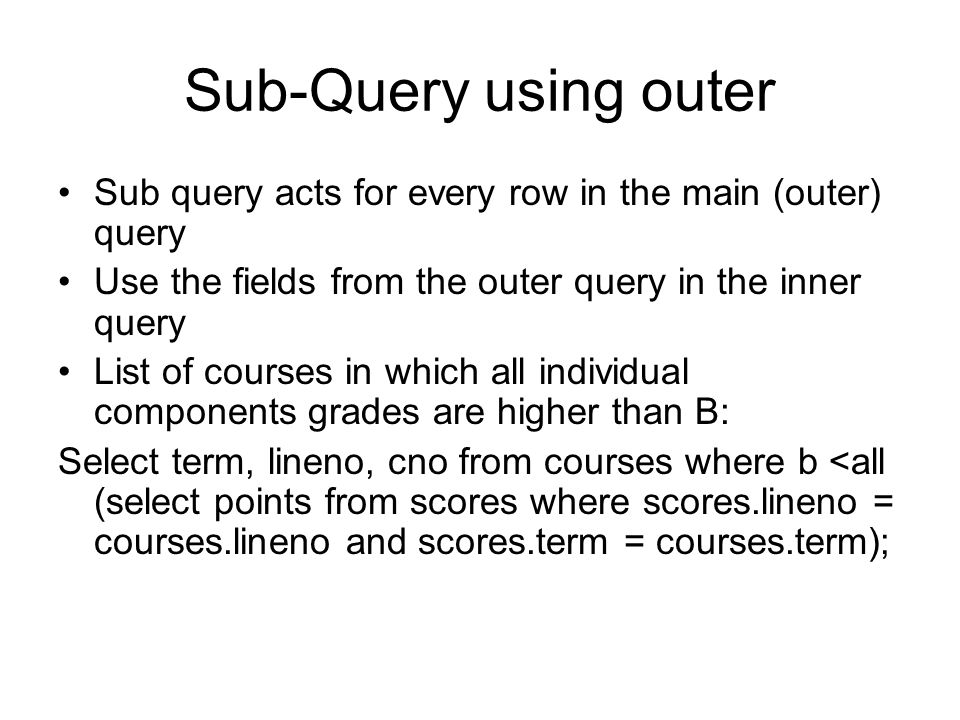 Sub-Query using outer

• Sub query acts for every row in the main (outer) query
• Use the fields from the outer query in the inner query
• List of courses in which all individual components grades are higher than B:

Select term, lineno, cno from courses where b <all (select points from scores where scores.lineno = courses.lineno and scores.term = courses.term);